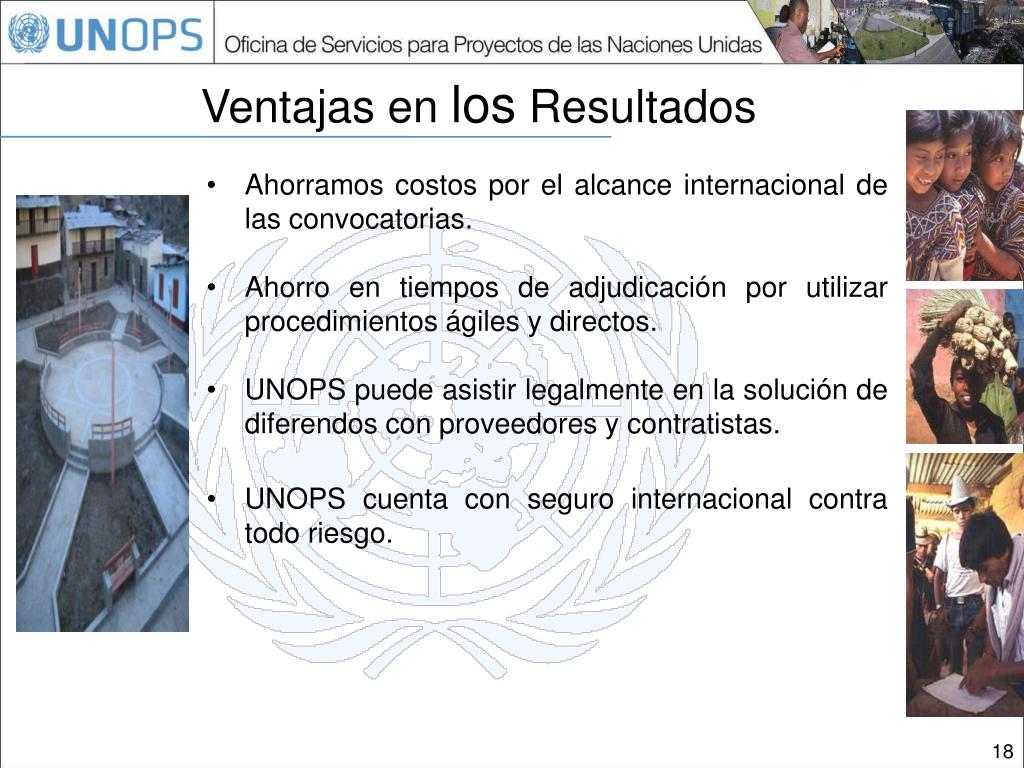 UNOPS Oficina de Servicios para Proyectos de las Naciones Unidas

Ventajas en los Resultados

• Ahorramos costos por el alcance internacional de las convocatorias.

• Ahorro en tiempos de adjudicación por utilizar procedimientos ágiles y directos.

• UNOPS puede asistir legalmente en la solución de diferendos con proveedores y contratistas.

• UNOPS cuenta con seguro internacional contra todo riesgo.

18